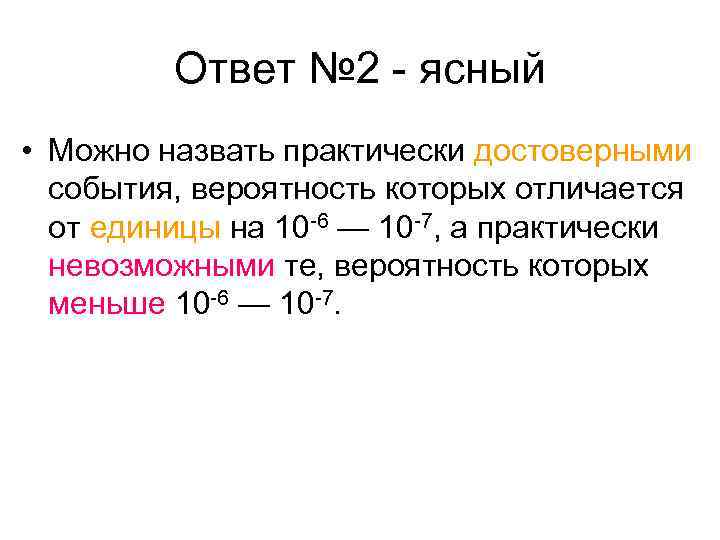 Ответ №2 - ясный

• Можно назвать практически достоверными события, вероятность которых отличается от единицы на $10^{-6}$ — $10^{-7}$, а практически невозможными те, вероятность которых меньше $10^{-6}$ — $10^{-7}$.